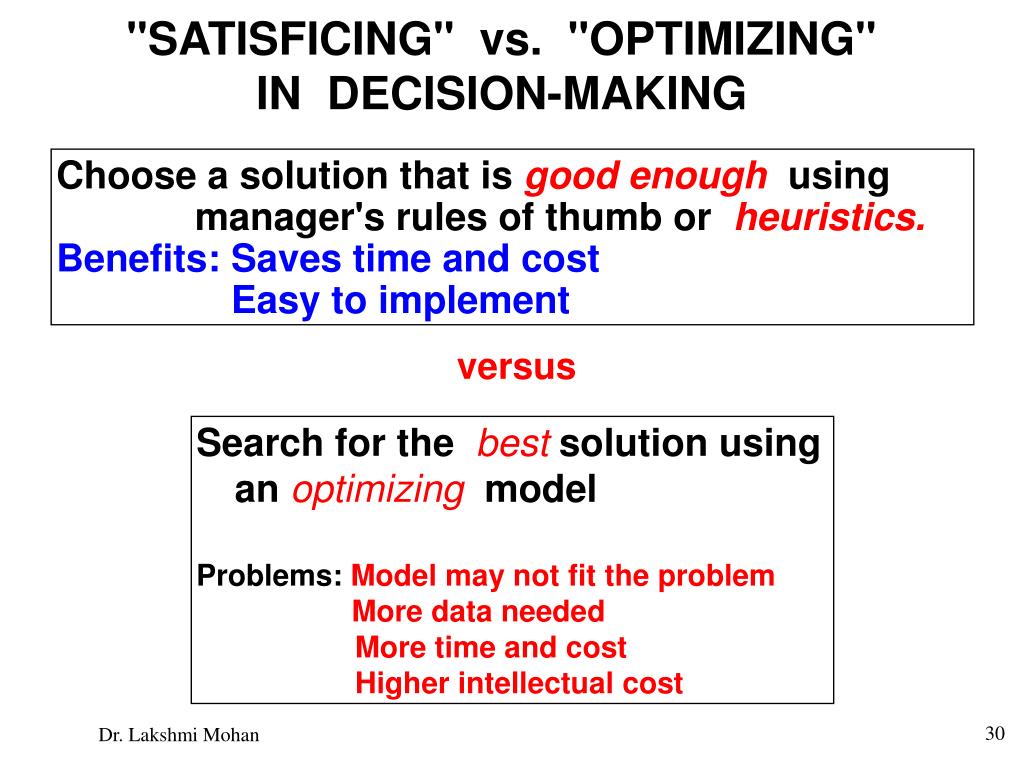 "SATISFICING" vs. "OPTIMIZING" IN DECISION-MAKING

Choose a solution that is good enough using manager's rules of thumb or heuristics.
Benefits: Saves time and cost
Easy to implement

versus

Search for the best solution using an optimizing model

Problems: Model may not fit the problem
More data needed
More time and cost
Higher intellectual cost

Dr. Lakshmi Mohan

30